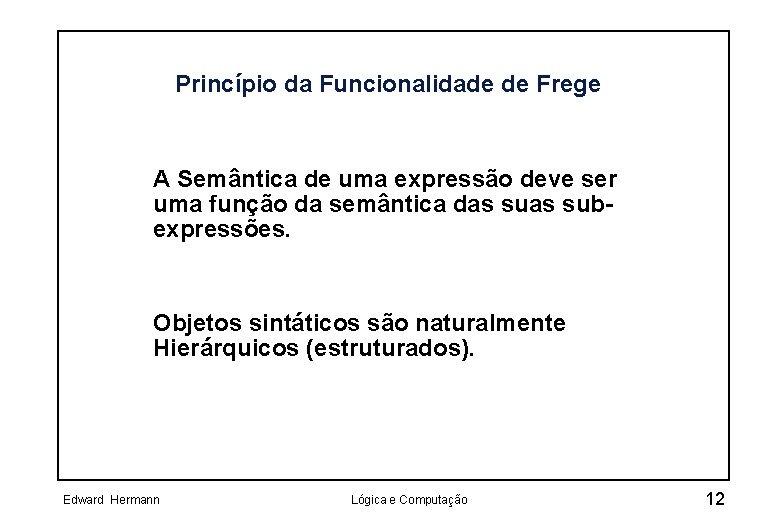 Princípio da Funcionalidade de Frege

A Semântica de uma expressão deve ser uma função da semântica das suas sub-expressões.

Objetos sintáticos são naturalmente Hierárquicos (estruturados).

Edward Hermann

Lógica e Computação

12